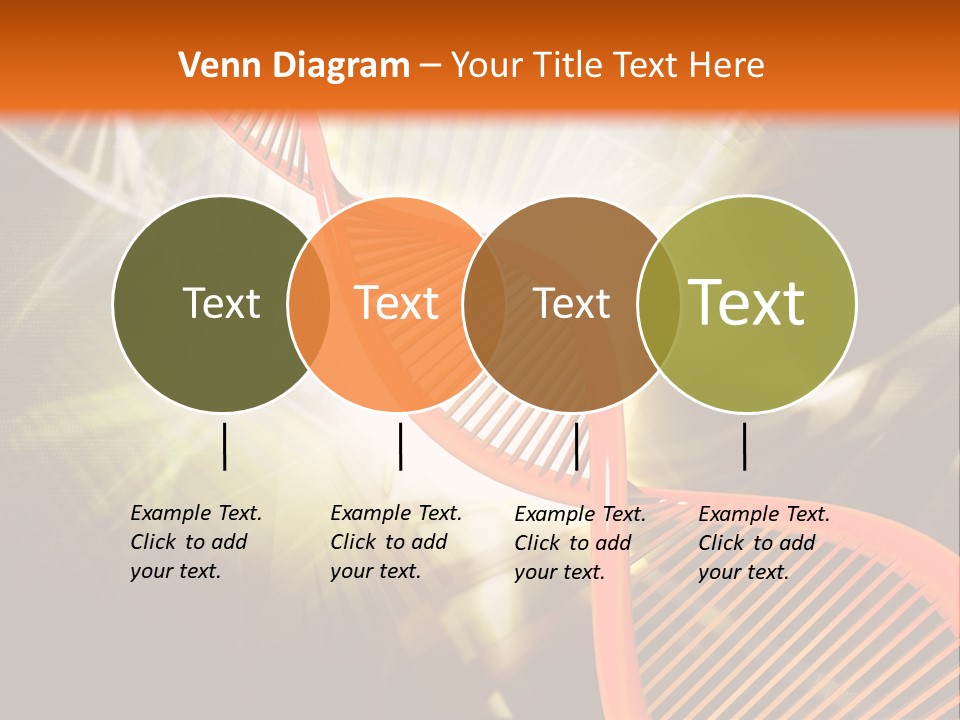 Venn Diagram – Your Title Text Here

Text

Text

Text

Text

Example Text. Click to add your text.

Example Text. Click to add your text.

Example Text. Click to add your text.

Example Text. Click to add your text.